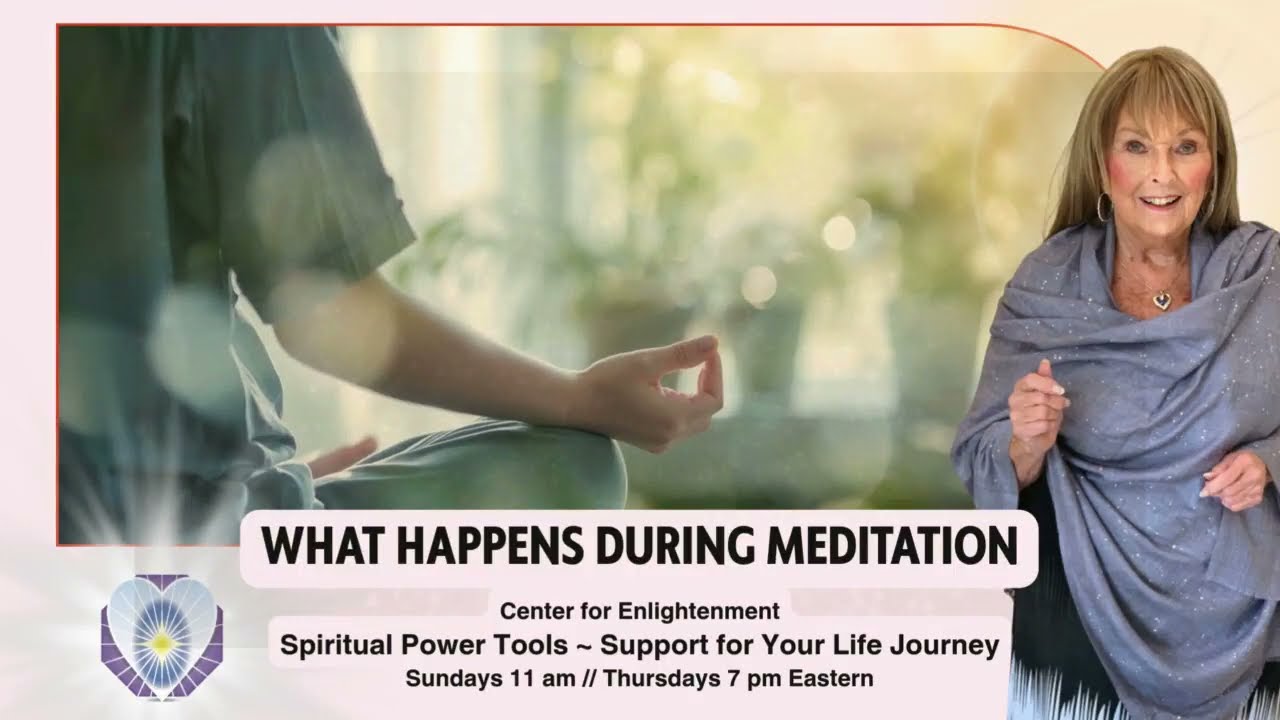 WHAT HAPPENS DURING MEDITATION

Center for Enlightenment

Spiritual Power Tools ~ Support for Your Life Journey

Sundays 11 am // Thursdays 7 pm Eastern